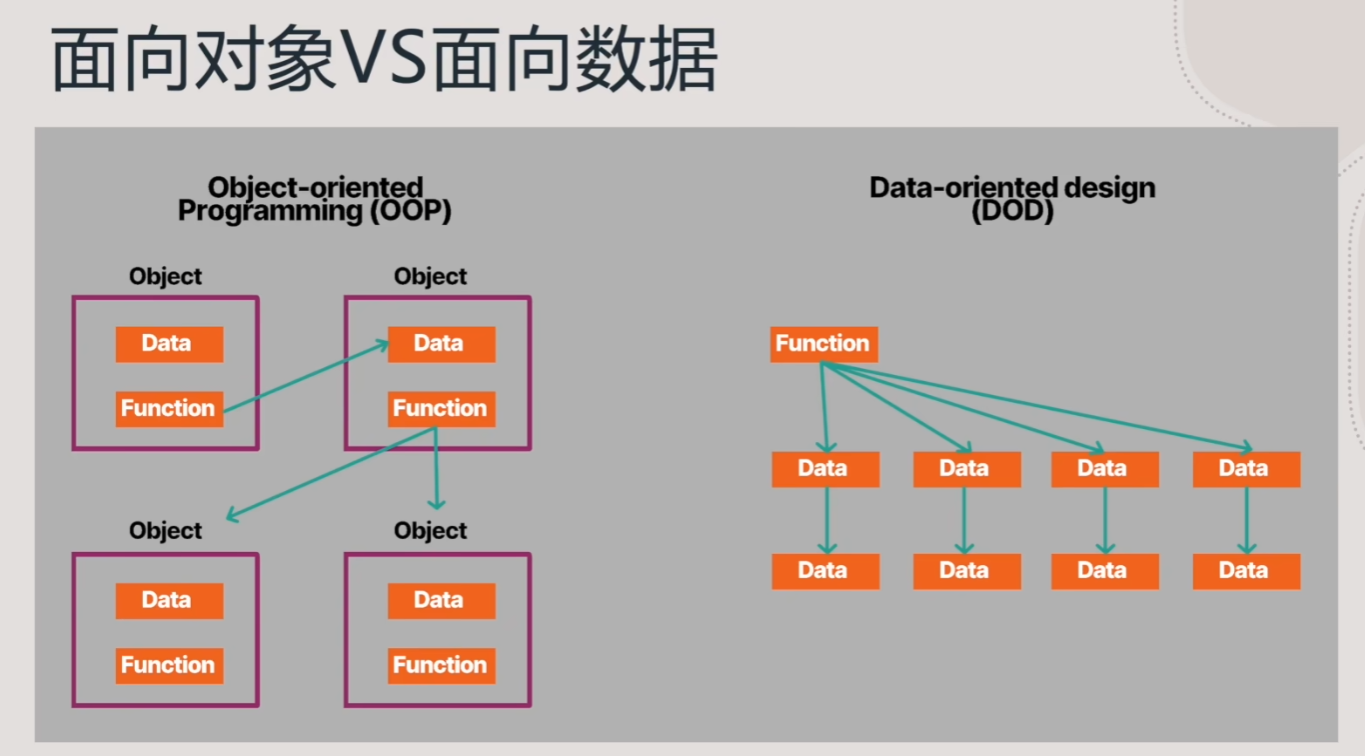 面向对象VS面向数据

Object-oriented Programming (OOP)

Object

Data

Function

Object

Data

Function

Object

Data

Function

Object

Data

Function

Data-oriented design (DOD)

Function

Data

Data

Data

Data

Data

Data

Data

Data